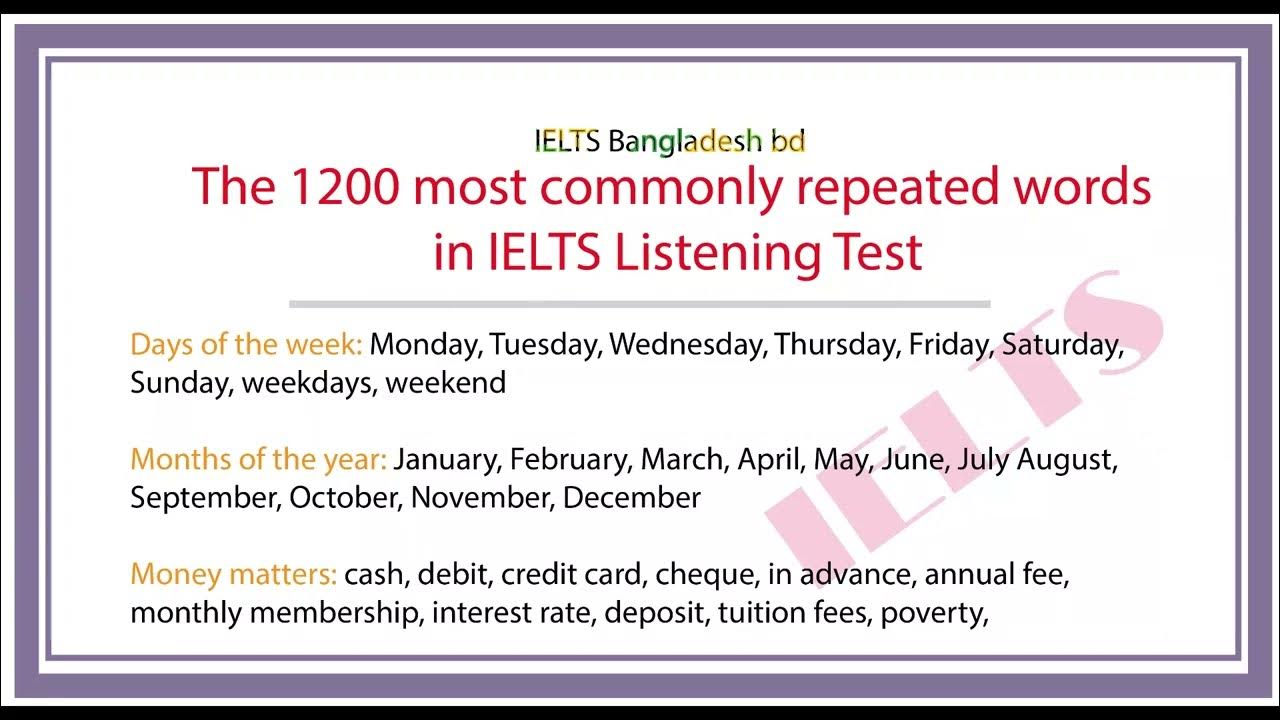 IELTS Bangladesh bd
The 1200 most commonly repeated words in IELTS Listening Test

Days of the week: Monday, Tuesday, Wednesday, Thursday, Friday, Saturday, Sunday, weekdays, weekend

Months of the year: January, February, March, April, May, June, July August, September, October, November, December

Money matters: cash, debit, credit card, cheque, in advance, annual fee, monthly membership, interest rate, deposit, tuition fees, poverty,

IELTS